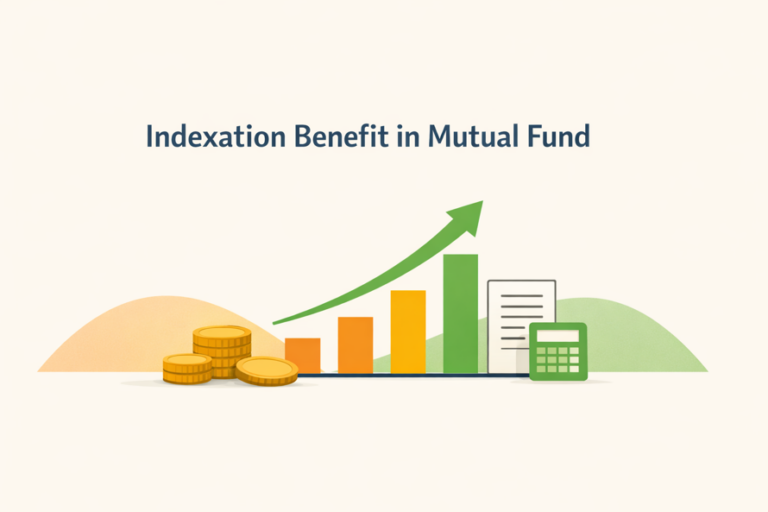 Indexation Benefit in Mutual Fund